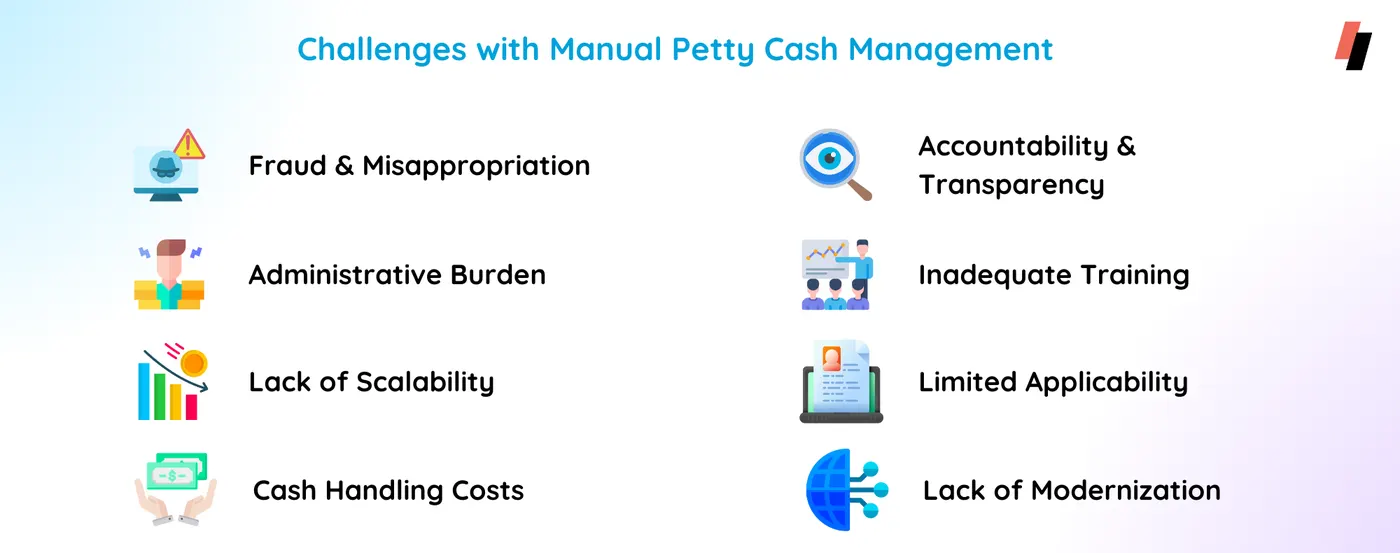 Challenges with Manual Petty Cash Management

Fraud & Misappropriation

Administrative Burden

Lack of Scalability

Cash Handling Costs

Accountability & Transparency

Inadequate Training

Limited Applicability

Lack of Modernization